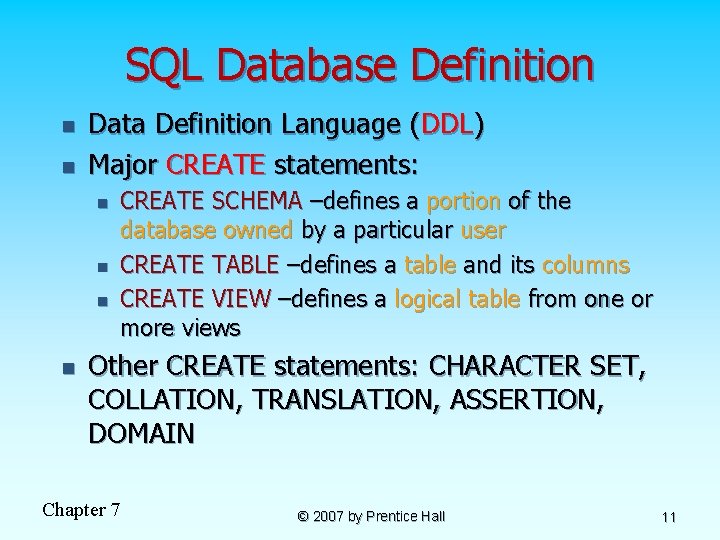 SQL Database Definition

- Data Definition Language (DDL)
- Major CREATE statements:
  - CREATE SCHEMA –defines a portion of the database owned by a particular user
  - CREATE TABLE –defines a table and its columns
  - CREATE VIEW –defines a logical table from one or more views
- Other CREATE statements: CHARACTER SET, COLLATION, TRANSLATION, ASSERTION, DOMAIN

Chapter 7

© 2007 by Prentice Hall

11